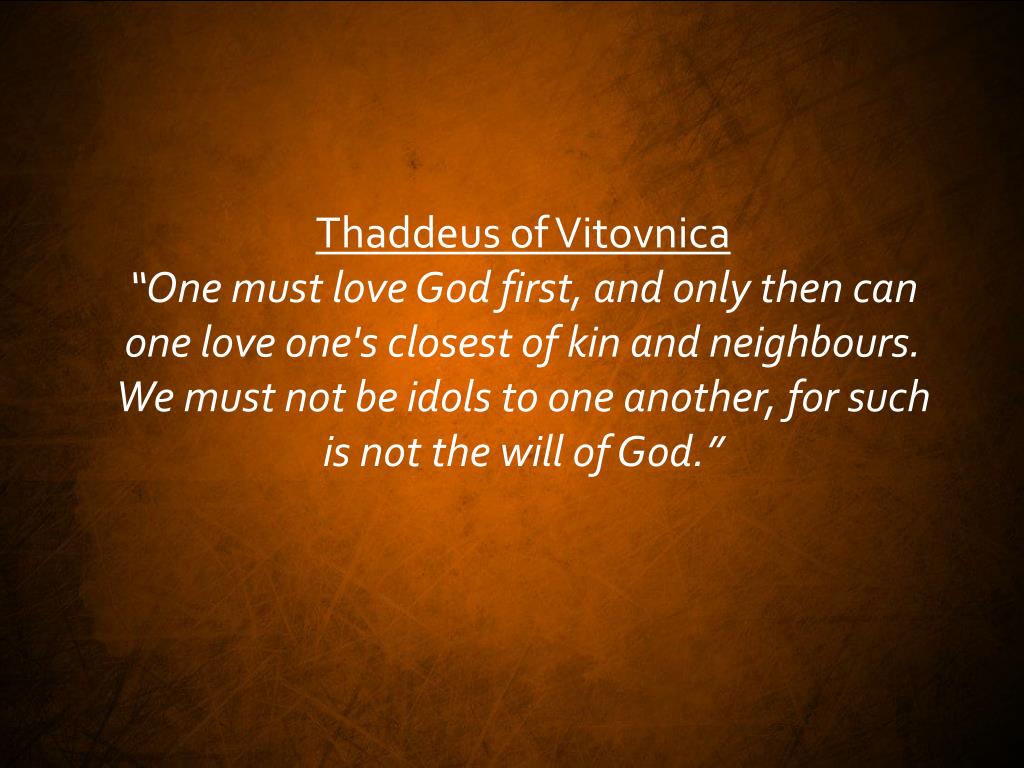 Thaddeus of Vitovnica
“One must love God first, and only then can one love one's closest of kin and neighbours. We must not be idols to one another, for such is not the will of God.”